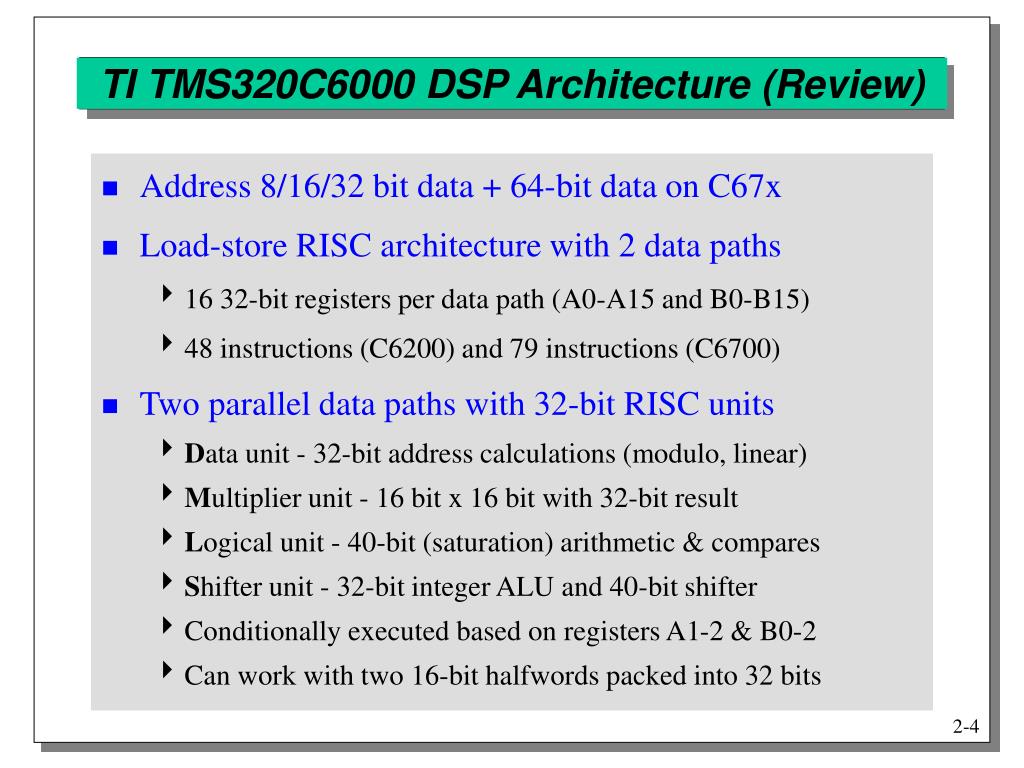 TI TMS320C6000 DSP Architecture (Review)

Address 8/16/32 bit data + 64-bit data on C67x

Load-store RISC architecture with 2 data paths

16 32-bit registers per data path (A0-A15 and B0-B15)

48 instructions (C6200) and 79 instructions (C6700)

Two parallel data paths with 32-bit RISC units

Data unit - 32-bit address calculations (modulo, linear)

Multiplier unit - 16 bit x 16 bit with 32-bit result

Logical unit - 40-bit (saturation) arithmetic & compares

Shifter unit - 32-bit integer ALU and 40-bit shifter

Conditionally executed based on registers A1-2 & B0-2

Can work with two 16-bit halfwords packed into 32 bits

2-4